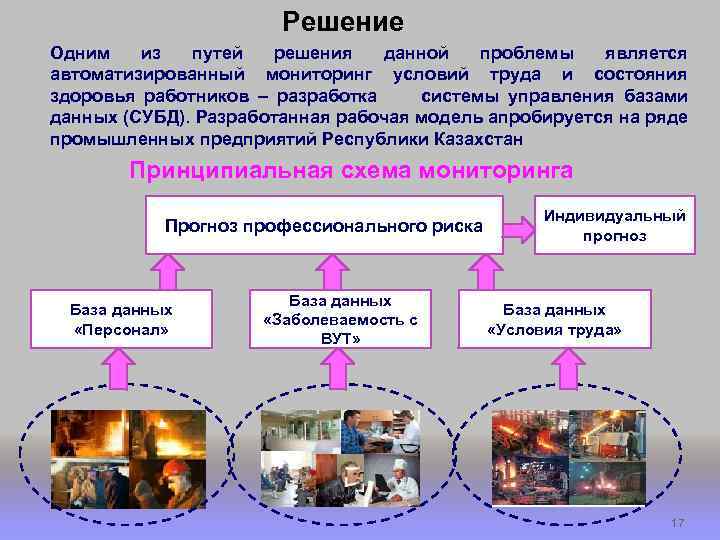 Решение

Одним из путей решения данной проблемы является автоматизированный мониторинг условий труда и состояния здоровья работников – разработка системы управления базами данных (СУБД). Разработанная рабочая модель апробируется на ряде промышленных предприятий Республики Казахстан

Принципиальная схема мониторинга

Прогноз профессионального риска

Индивидуальный прогноз

База данных «Персонал»

База данных «Заболеваемость с ВУТ»

База данных «Условия труда»

17